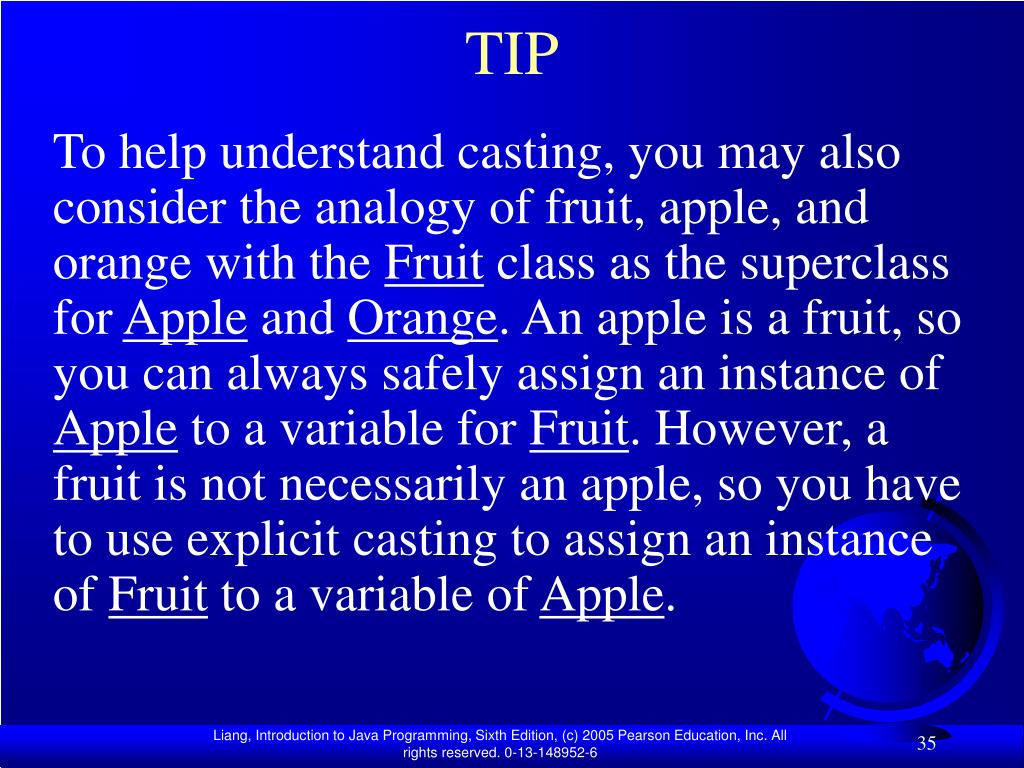 TIP

To help understand casting, you may also consider the analogy of fruit, apple, and orange with the Fruit class as the superclass for Apple and Orange. An apple is a fruit, so you can always safely assign an instance of Apple to a variable for Fruit. However, a fruit is not necessarily an apple, so you have to use explicit casting to assign an instance of Fruit to a variable of Apple.

Liang, Introduction to Java Programming, Sixth Edition, (c) 2005 Pearson Education, Inc. All rights reserved. 0-13-148952-6

35